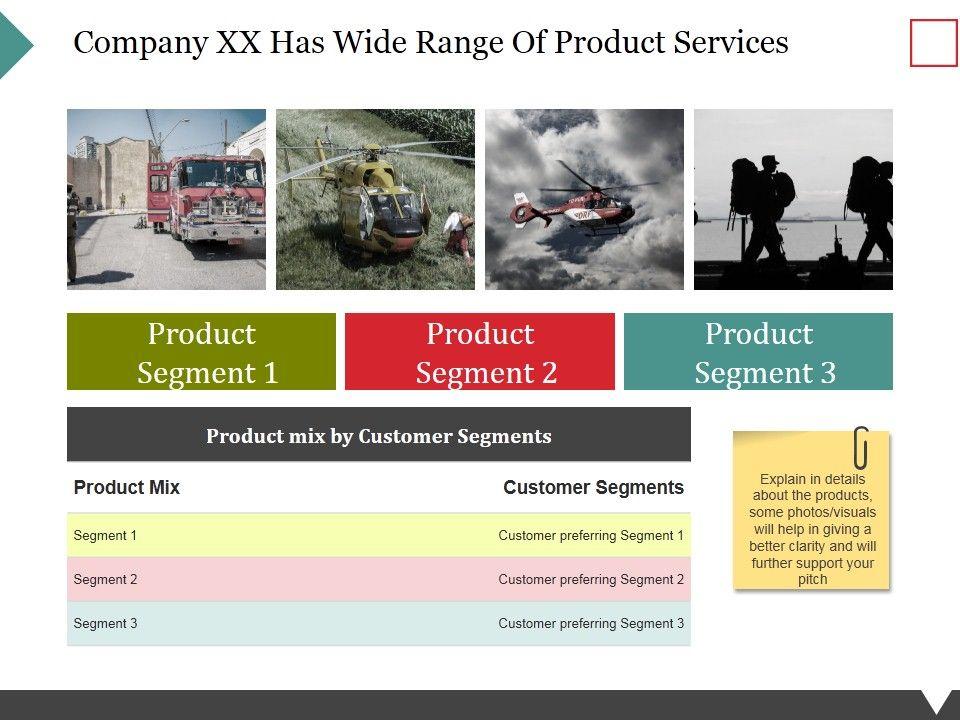 Company XX Has Wide Range Of Product Services

Product Segment 1

Product Segment 2

Product Segment 3

Product mix by Customer Segments

| Product Mix | Customer Segments |
|---|---|
| Segment 1 | Customer preferring Segment 1 |
| Segment 2 | Customer preferring Segment 2 |
| Segment 3 | Customer preferring Segment 3 |

Explain in details about the products, some photos/visuals will help in giving a better clarity and will further support your pitch